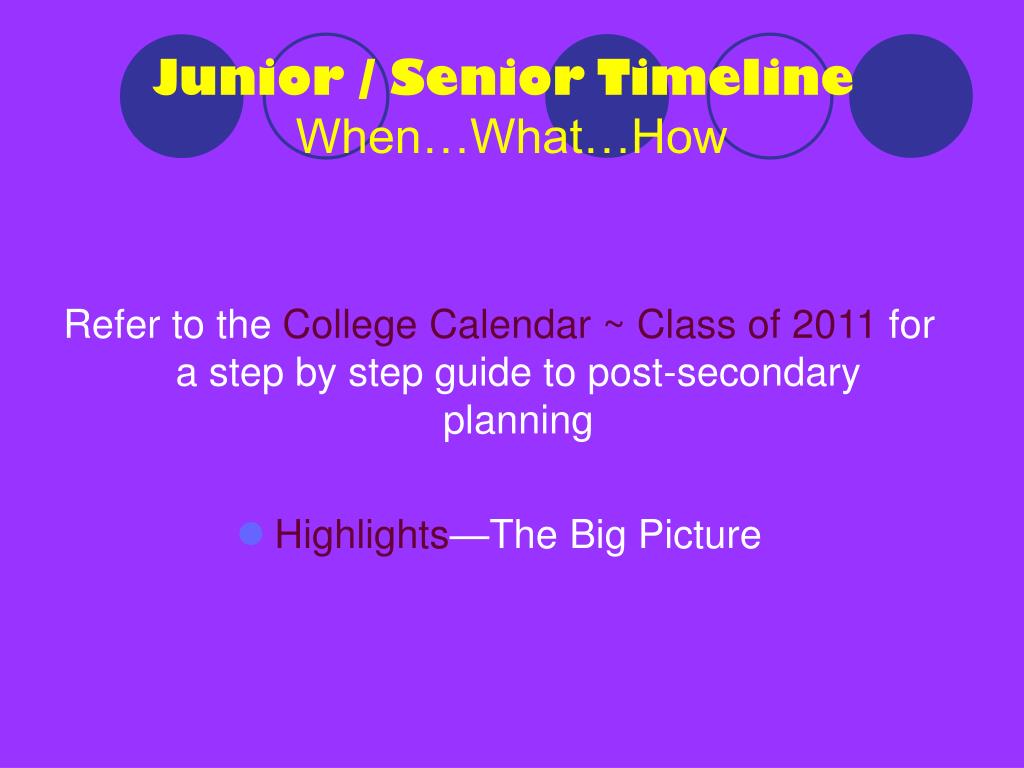 Junior / Senior Timeline
When…What…How

Refer to the College Calendar ~ Class of 2011 for a step by step guide to post-secondary planning

Highlights—The Big Picture